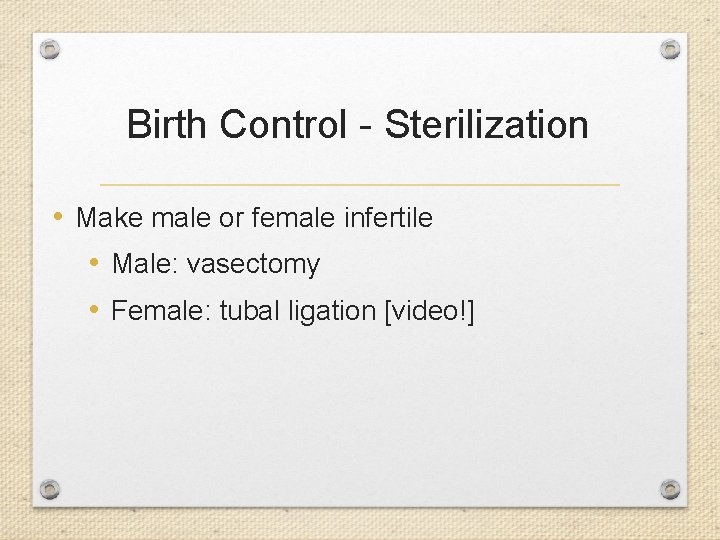 Birth Control - Sterilization

• Make male or female infertile
  • Male: vasectomy
  • Female: tubal ligation [video!]